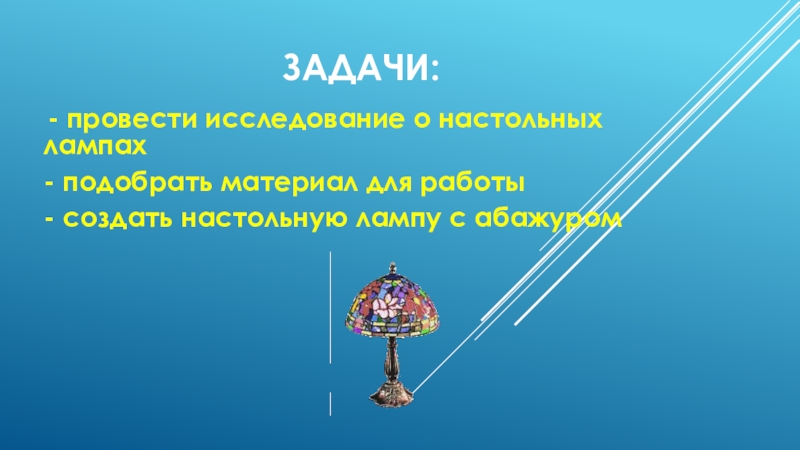 ЗАДАЧИ:

- провести исследование о настольных лампах

- подобрать материал для работы

- создать настольную лампу с абажуром